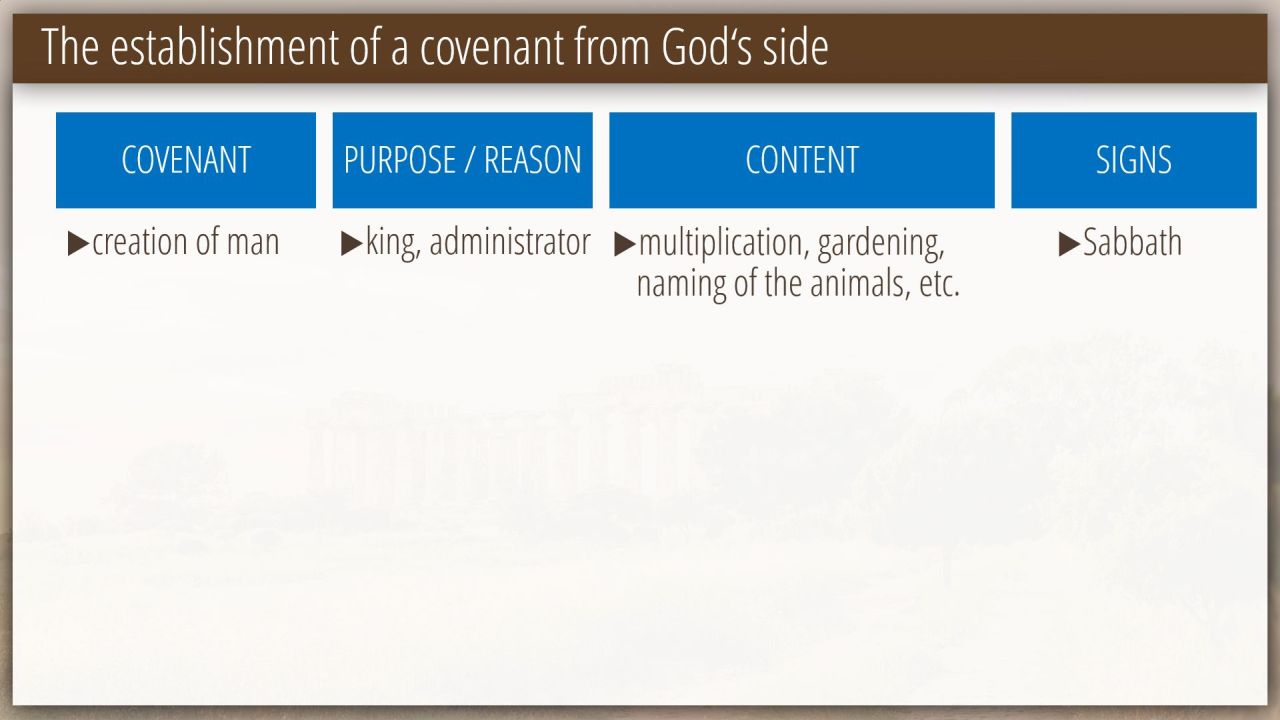 The establishment of a covenant from God‘s side

| COVENANT | PURPOSE / REASON | CONTENT | SIGNS |
|---|---|---|---|
| ▶creation of man | ▶king, administrator | ▶multiplication, gardening, naming of the animals, etc. | ▶Sabbath |